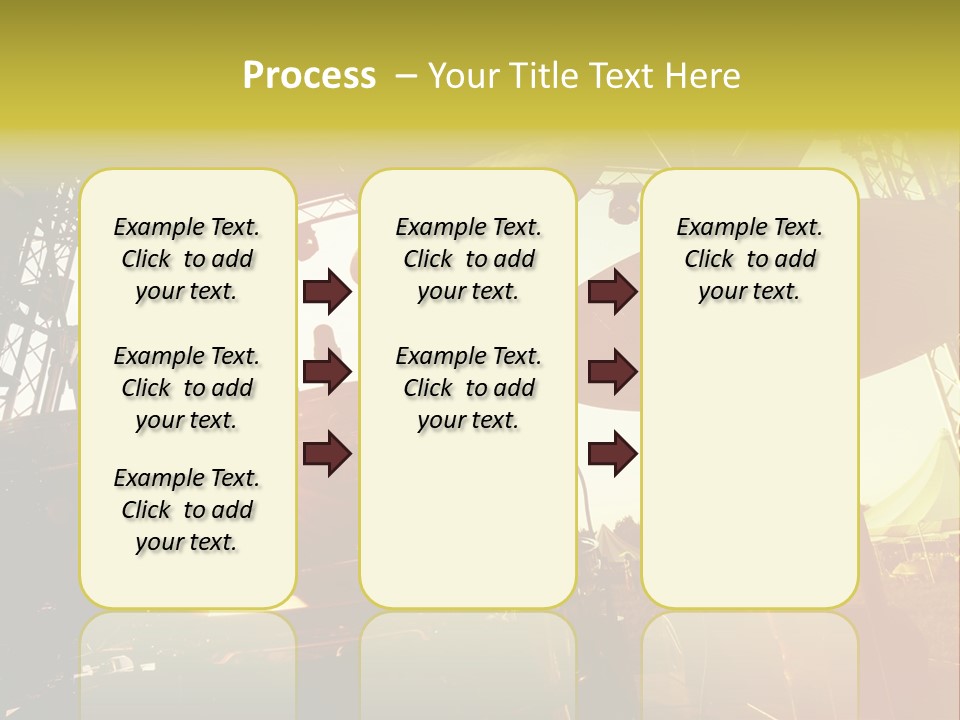 Process – Your Title Text Here

Example Text. Click to add your text.

Example Text. Click to add your text.

Example Text. Click to add your text.

Example Text. Click to add your text.

Example Text. Click to add your text.

Example Text. Click to add your text.